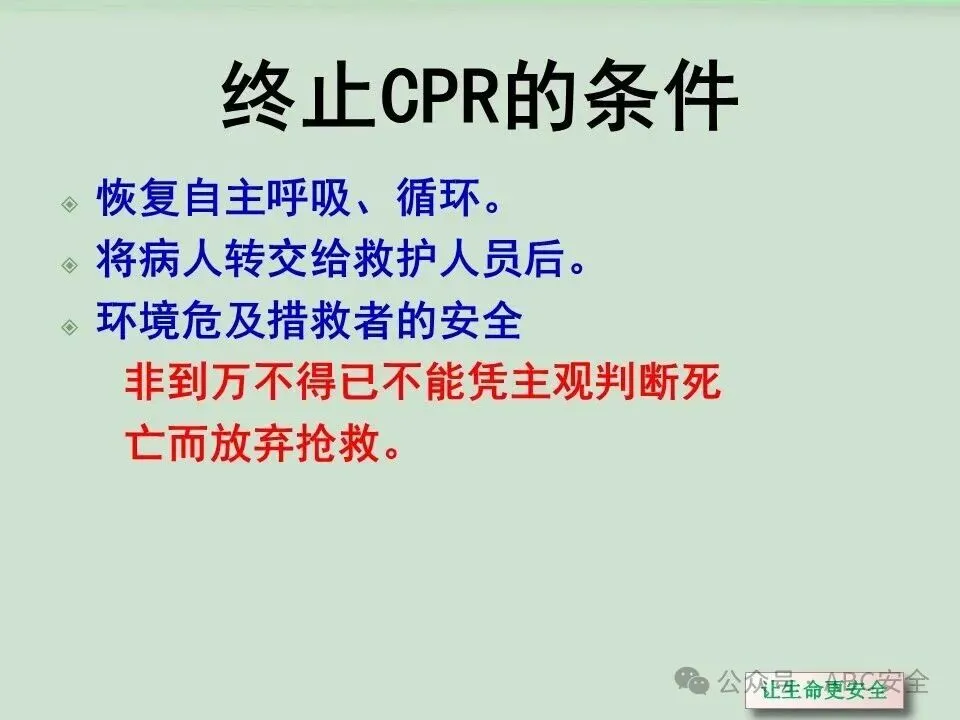 终止CPR的条件

恢复自主呼吸、循环。

将病人转交给救护人员后。

环境危及措救者的安全

非到万不得已不能凭主观判断死亡而放弃抢救。

公众号 · ABC安全

让生命更安全